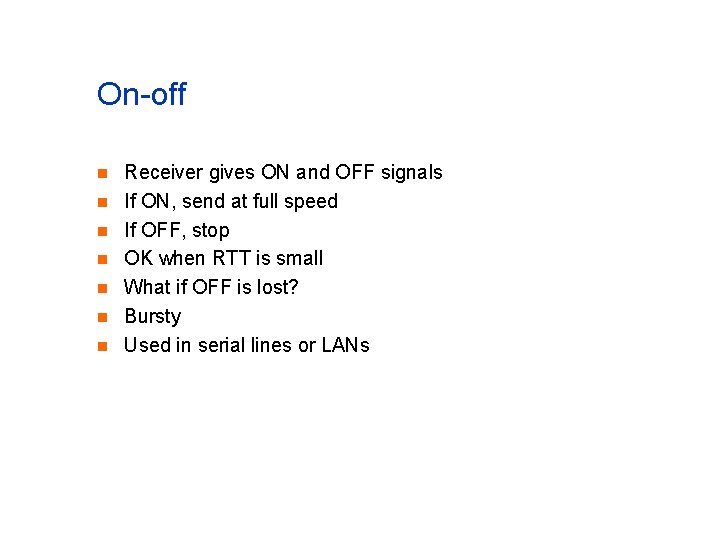 On-off

- Receiver gives ON and OFF signals
- If ON, send at full speed
- If OFF, stop
- OK when RTT is small
- What if OFF is lost?
- Bursty
- Used in serial lines or LANs